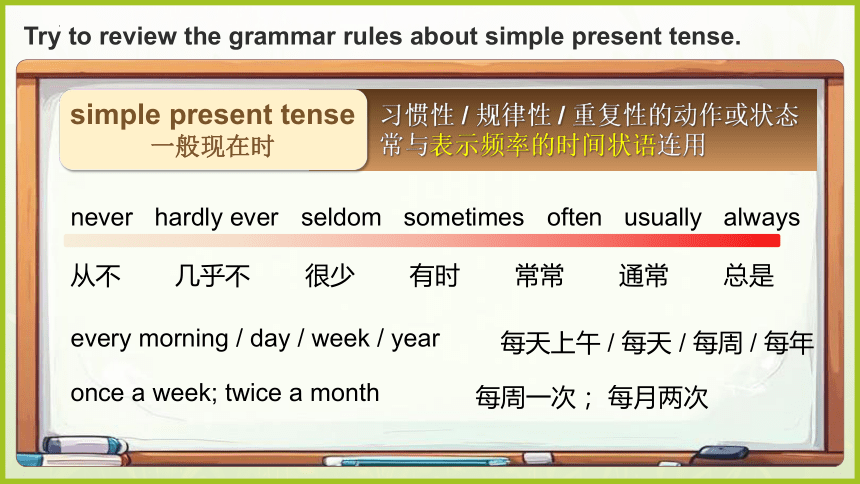 Try to review the grammar rules about simple present tense.

simple present tense
一般现在时

习惯性 / 规律性 / 重复性的动作或状态
常与表示频率的时间状语连用

never hardly ever seldom sometimes often usually always

从不 几乎不 很少 有时 常常 通常 总是

every morning / day / week / year 每天上午 / 每天 / 每周 / 每年

once a week; twice a month 每周一次； 每月两次